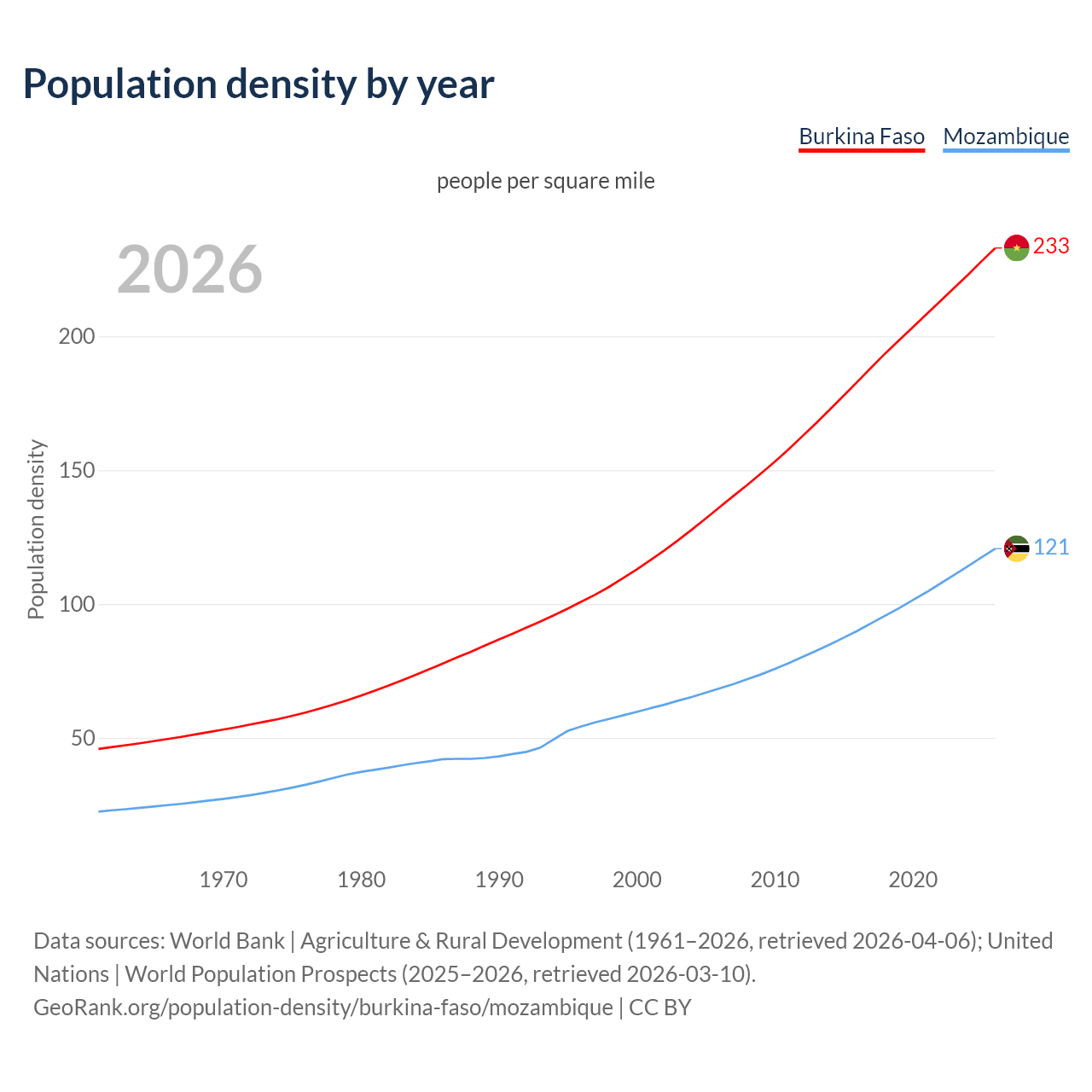 Population density by year

Burkina Faso Mozambique

people per square mile

2026

233

121

Population density

200

150

100

50

1970 1980 1990 2000 2010 2020

Data sources: World Bank | Agriculture & Rural Development (1961–2026, retrieved 2026-04-06); United Nations | World Population Prospects (2025–2026, retrieved 2026-03-10).
GeoRank.org/population-density/burkina-faso/mozambique | CC BY